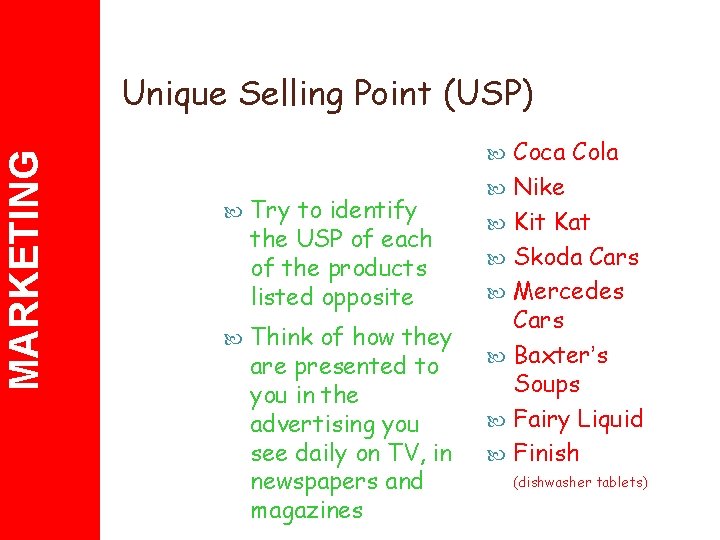 MARKETING

Unique Selling Point (USP)

Try to identify the USP of each of the products listed opposite

Think of how they are presented to you in the advertising you see daily on TV, in newspapers and magazines

Coca Cola
Nike
Kit Kat
Skoda Cars
Mercedes Cars
Baxter's Soups
Fairy Liquid
Finish (dishwasher tablets)